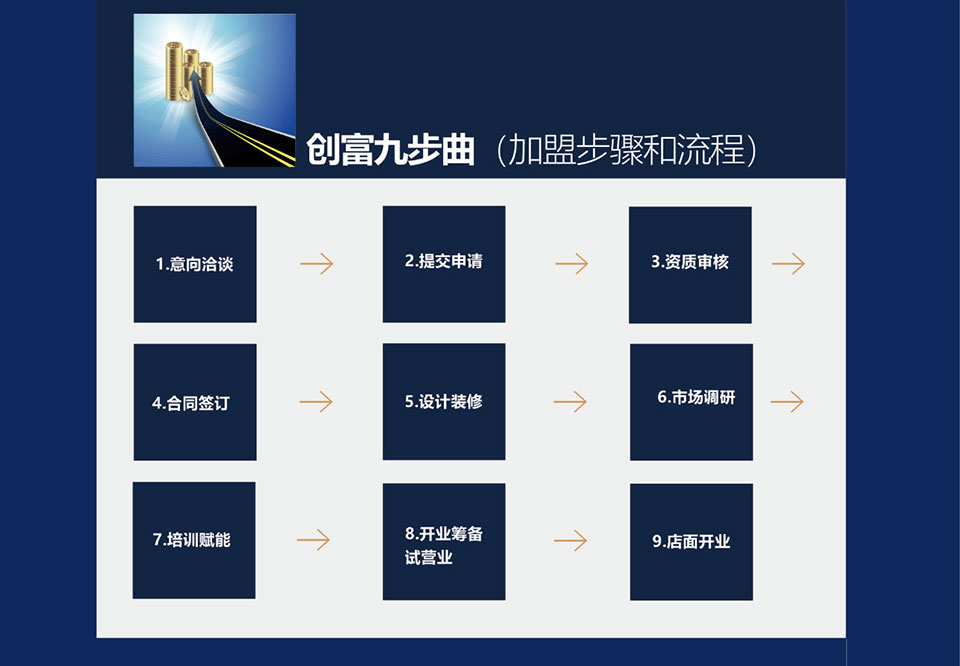 创富九步曲（加盟步骤和流程）

1.意向洽谈

2.提交申请

3.资质审核

4.合同签订

5.设计装修

6.市场调研

7.培训赋能

8.开业筹备试营业

9.店面开业